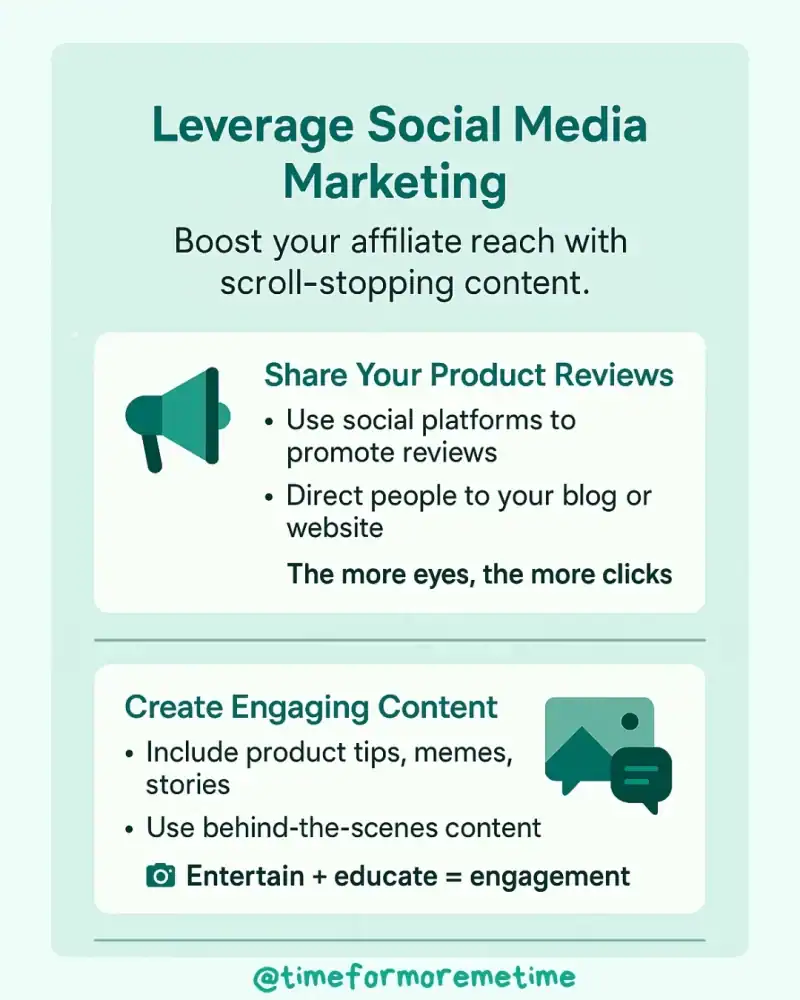 Leverage Social Media Marketing

Boost your affiliate reach with scroll-stopping content.

Share Your Product Reviews

• Use social platforms to promote reviews
• Direct people to your blog or website

The more eyes, the more clicks

Create Engaging Content

• Include product tips, memes, stories
• Use behind-the-scenes content

Entertain + educate = engagement

@timeformoremetime